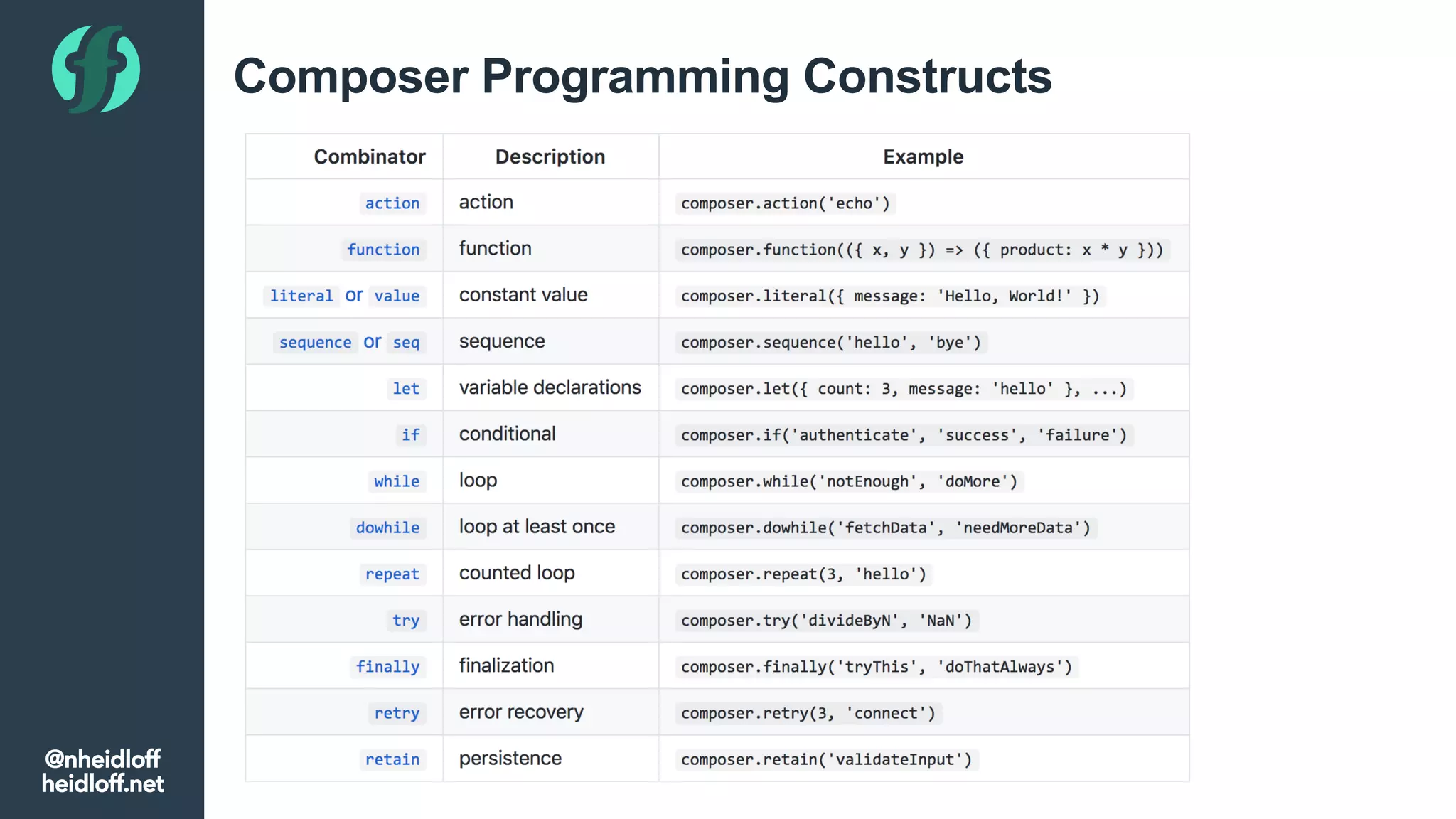 Composer Programming Constructs

| Combinator | Description | Example |
|---|---|---|
| action | action | composer.action('echo') |
| function | function | composer.function(({ x, y }) => ({ product: x * y })) |
| literal or value | constant value | composer.literal({ message: 'Hello, World!' }) |
| sequence or seq | sequence | composer.sequence('hello', 'bye') |
| let | variable declarations | composer.let({ count: 3, message: 'hello' }, ...) |
| if | conditional | composer.if('authenticate', 'success', 'failure') |
| while | loop | composer.while('notEnough', 'doMore') |
| dowhile | loop at least once | composer.dowhile('fetchData', 'needMoreData') |
| repeat | counted loop | composer.repeat(3, 'hello') |
| try | error handling | composer.try('divideByN', 'NaN') |
| finally | finalization | composer.finally('tryThis', 'doThatAlways') |
| retry | error recovery | composer.retry(3, 'connect') |
| retain | persistence | composer.retain('validateInput') |

@nheidloff
heidloff.net